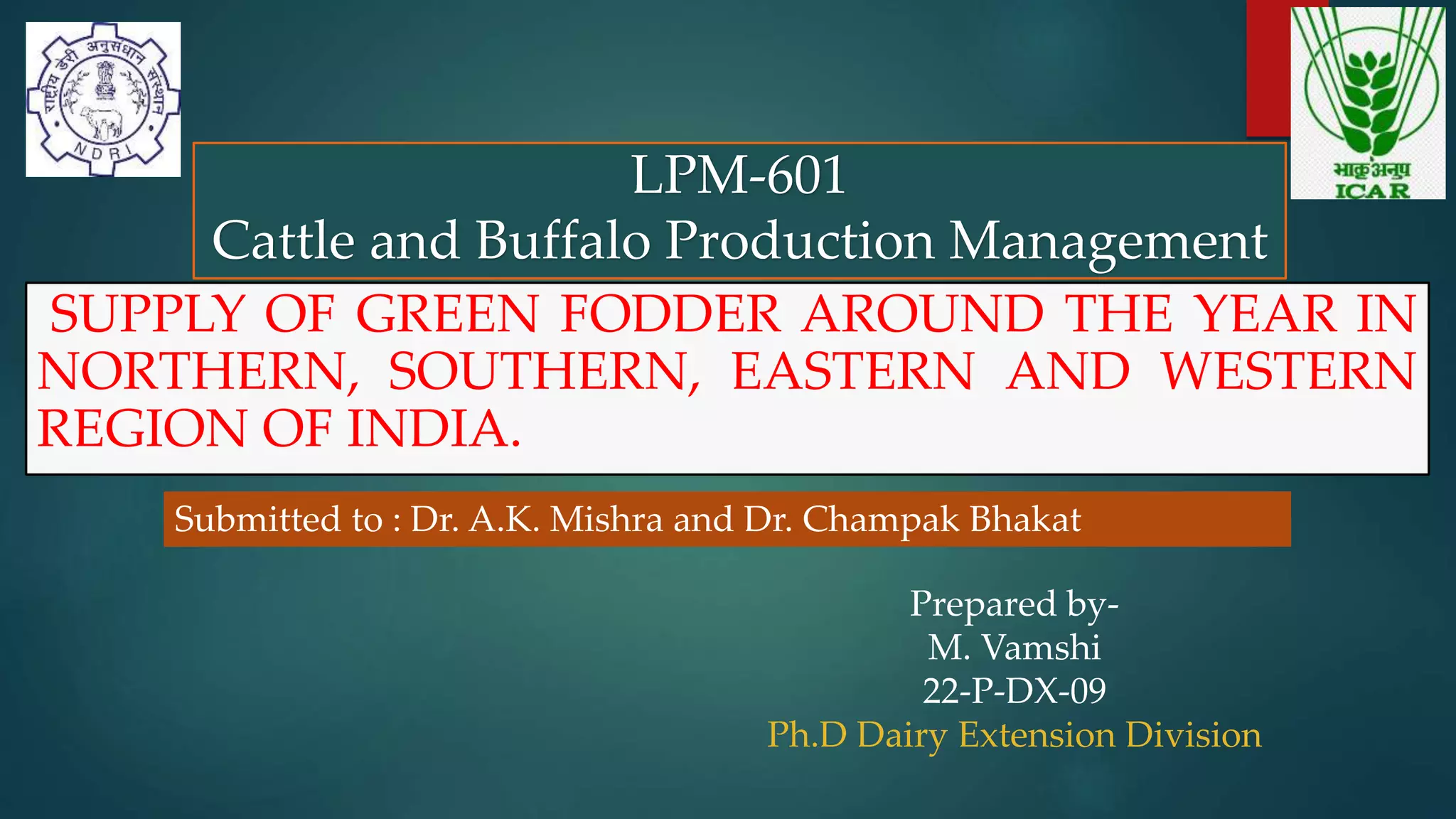 राष्ट्रीय डेरी अनुसंधान संस्थान
NDRI

भाकृअनुप
ICAR

LPM-601
Cattle and Buffalo Production Management

SUPPLY OF GREEN FODDER AROUND THE YEAR IN NORTHERN, SOUTHERN, EASTERN AND WESTERN REGION OF INDIA.

Submitted to : Dr. A.K. Mishra and Dr. Champak Bhakat

Prepared by-
M. Vamshi
22-P-DX-09
Ph.D Dairy Extension Division